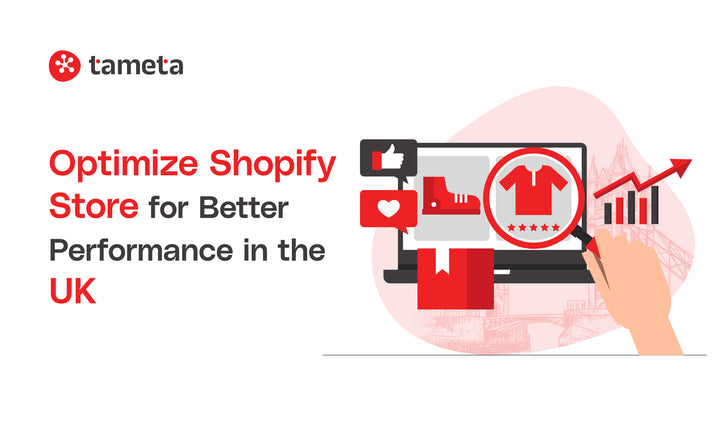 tameta

Optimize Shopify Store for Better Performance in the UK